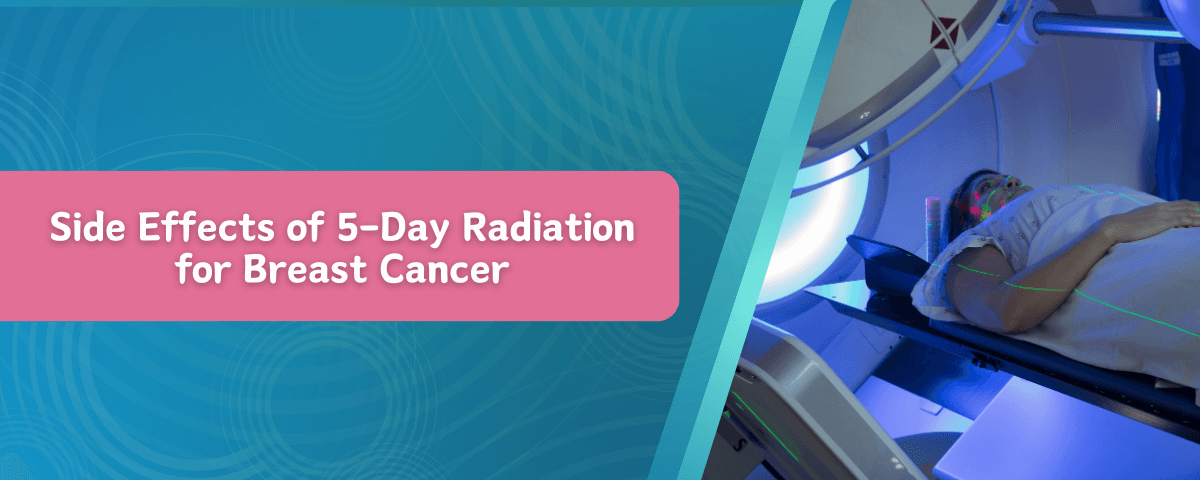 Side Effects of 5-Day Radiation for Breast Cancer